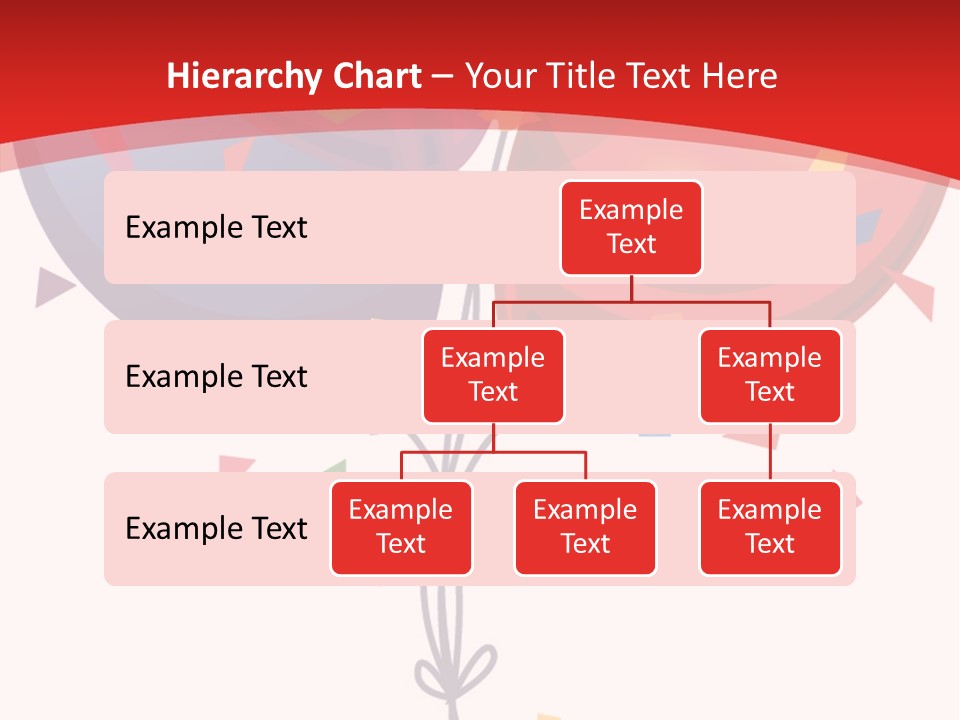 Hierarchy Chart – Your Title Text Here

Example Text

Example Text

Example Text

Example Text

Example Text

Example Text

Example Text

Example Text

Example Text